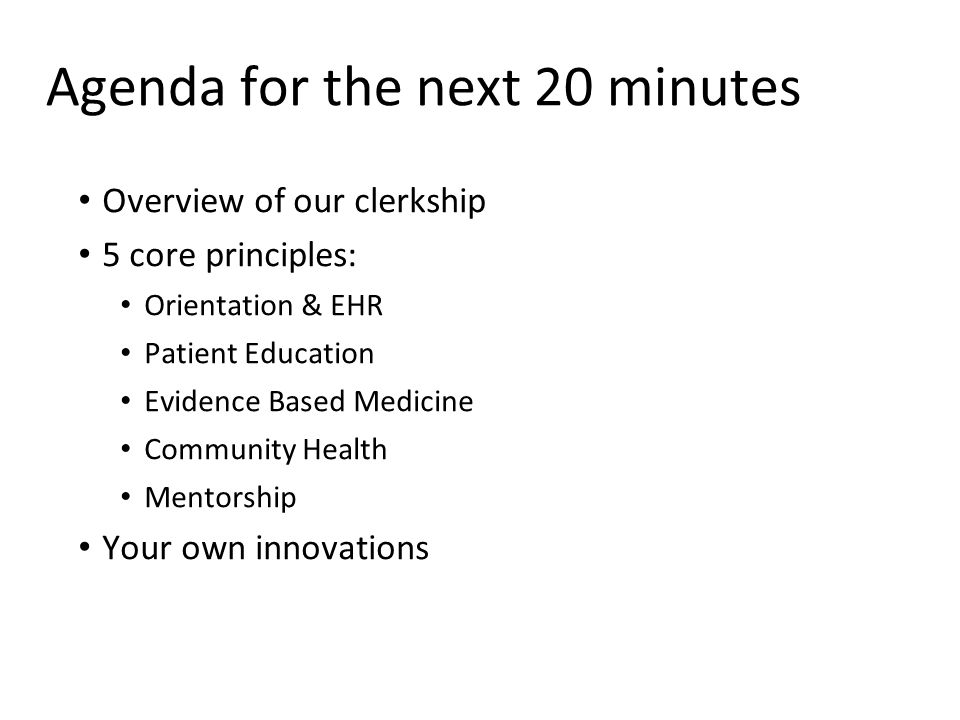 Agenda for the next 20 minutes

• Overview of our clerkship
• 5 core principles:
  • Orientation & EHR
  • Patient Education
  • Evidence Based Medicine
  • Community Health
  • Mentorship
• Your own innovations